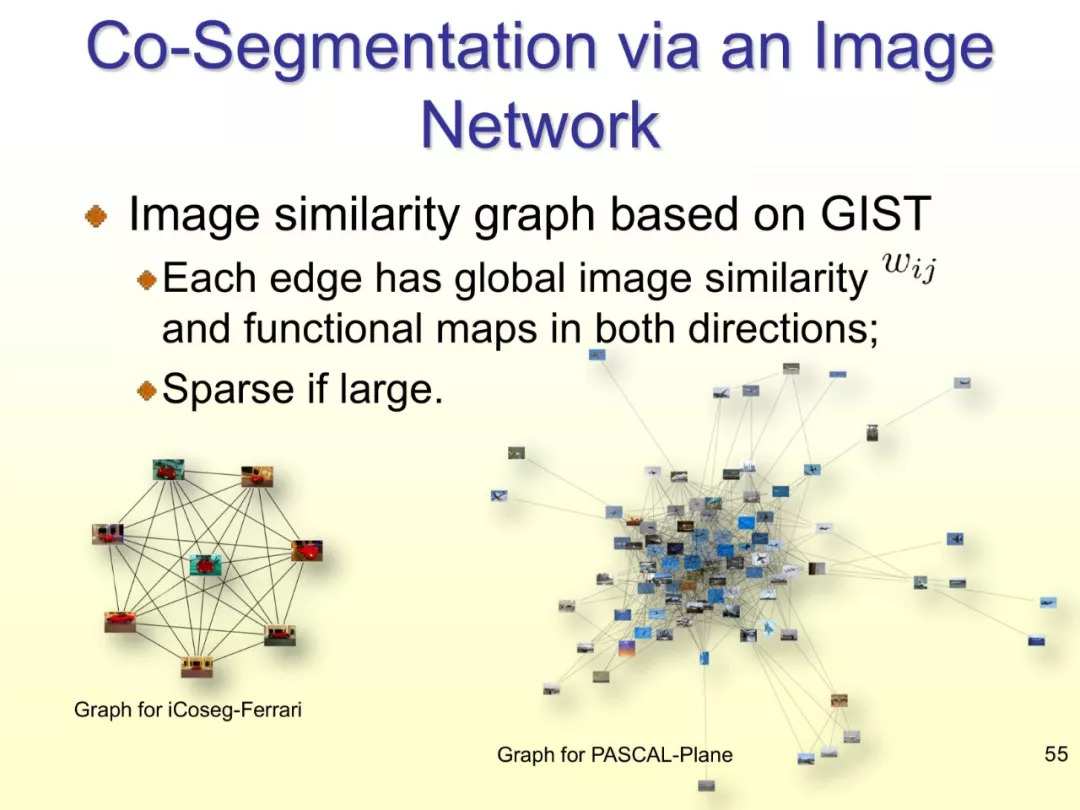 Co-Segmentation via an Image Network

Image similarity graph based on GIST

Each edge has global image similarity $w_{ij}$ and functional maps in both directions;

Sparse if large.

Graph for iCoseg-Ferrari

Graph for PASCAL-Plane

55